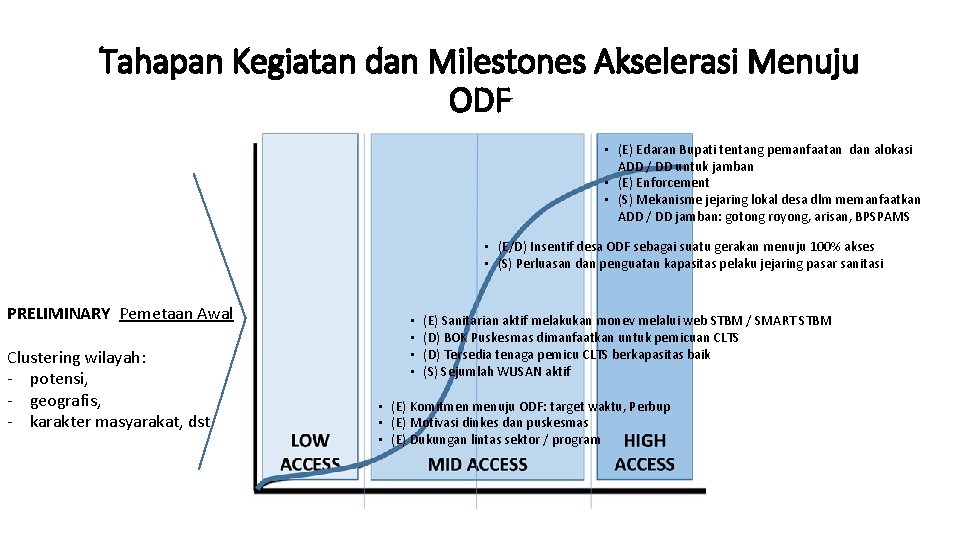 Tahapan Kegiatan dan Milestones Akselerasi Menuju ODF

• (E) Edaran Bupati tentang pemanfaatan dan alokasi ADD / DD untuk jamban
• (E) Enforcement
• (S) Mekanisme jejaring lokal desa dlm memanfaatkan ADD / DD jamban: gotong royong, arisan, BPSPAMS

• (E/D) Insentif desa ODF sebagai suatu gerakan menuju 100% akses
• (S) Perluasan dan penguatan kapasitas pelaku jejaring pasar sanitasi

PRELIMINARY Pemetaan Awal

Clustering wilayah:
- potensi,
- geografis,
- karakter masyarakat, dst

• (E) Sanitarian aktif melakukan monev melalui web STBM / SMART STBM
• (D) BOK Puskesmas dimanfaatkan untuk pemicuan CLTS
• (D) Tersedia tenaga pemicu CLTS berkapasitas baik
• (S) Sejumlah WUSAN aktif

• (E) Komitmen menuju ODF: target waktu, Perbup
• (E) Motivasi dinkes dan puskesmas
• (E) Dukungan lintas sektor / program

LOW ACCESS

MID ACCESS

HIGH ACCESS